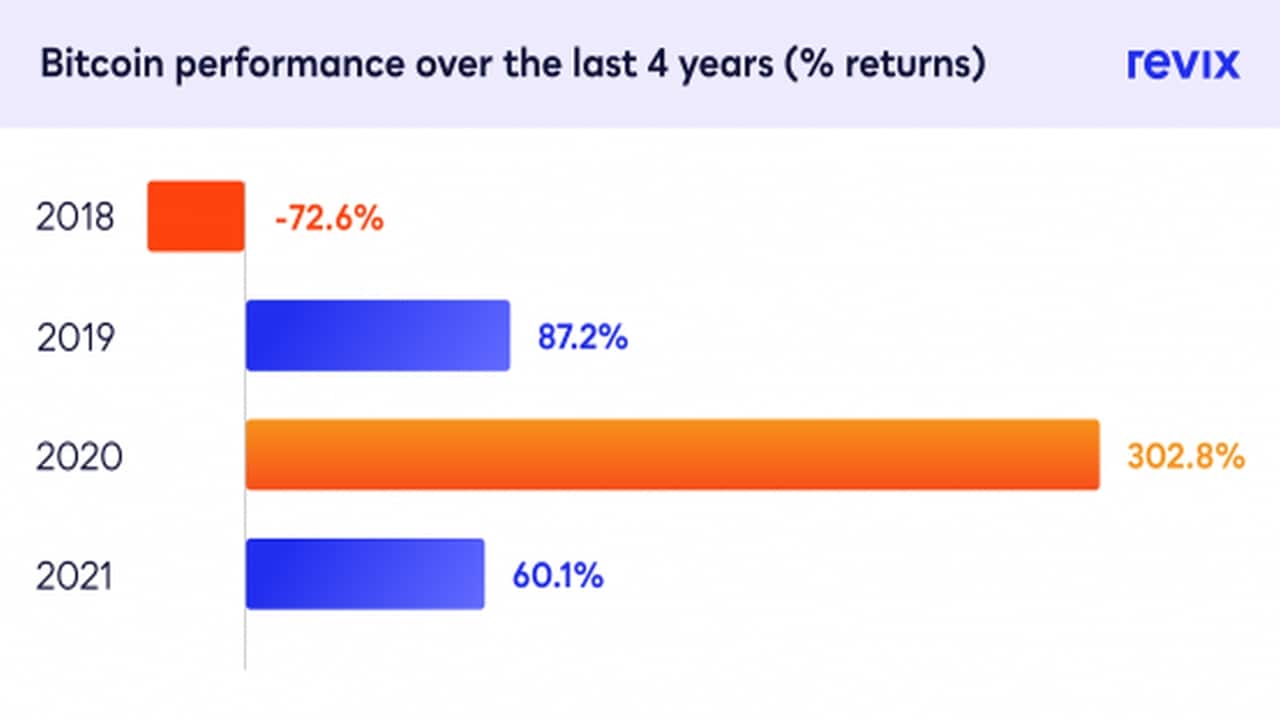 Bitcoin performance over the last 4 years (% returns)

revix

2018 -72.6%

2019 87.2%

2020 302.8%

2021 60.1%